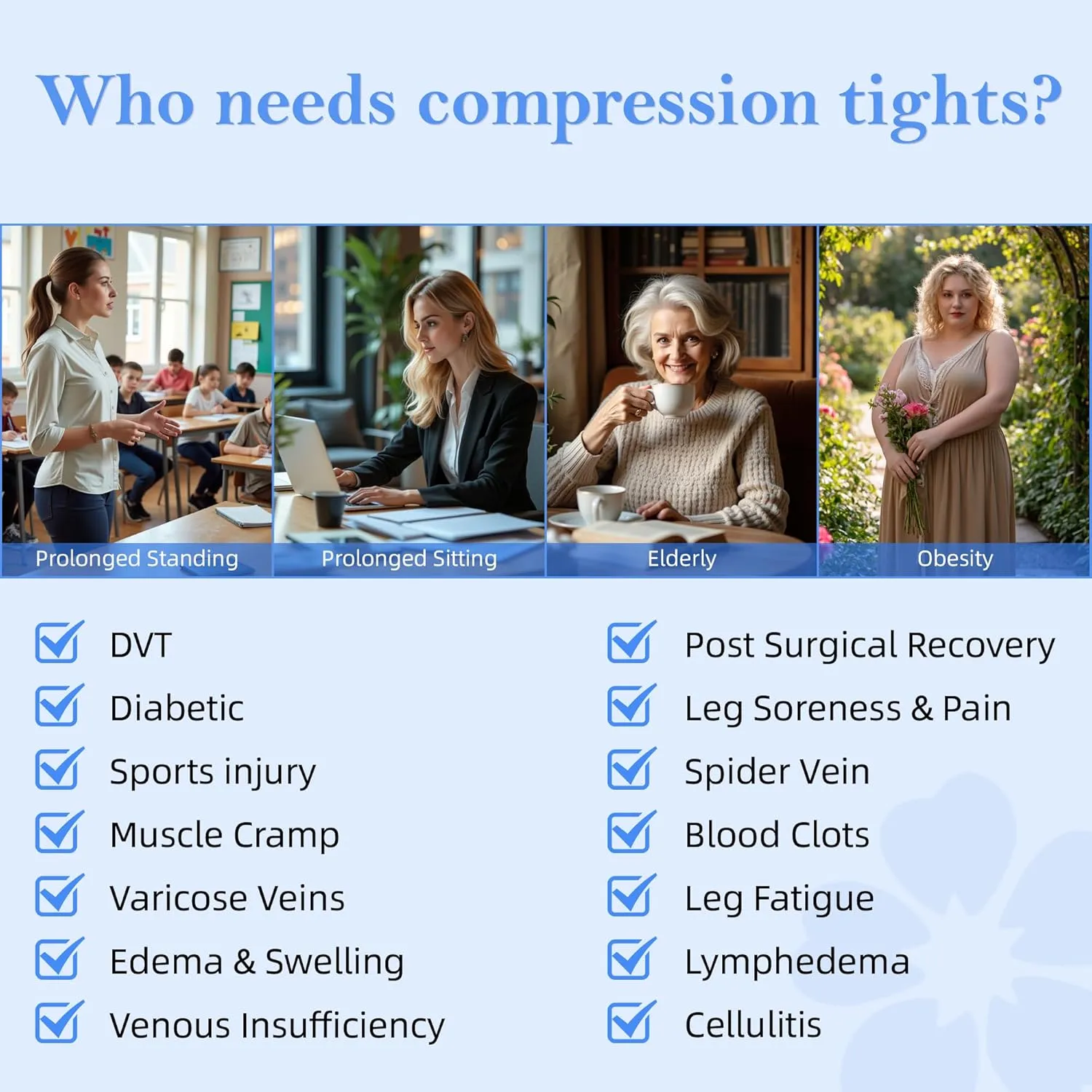 Who needs compression tights?

Prolonged Standing

Prolonged Sitting

Elderly

Obesity

DVT

Diabetic

Sports injury

Muscle Cramp

Varicose Veins

Edema & Swelling

Venous Insufficiency

Post Surgical Recovery

Leg Soreness & Pain

Spider Vein

Blood Clots

Leg Fatigue

Lymphedema

Cellulitis